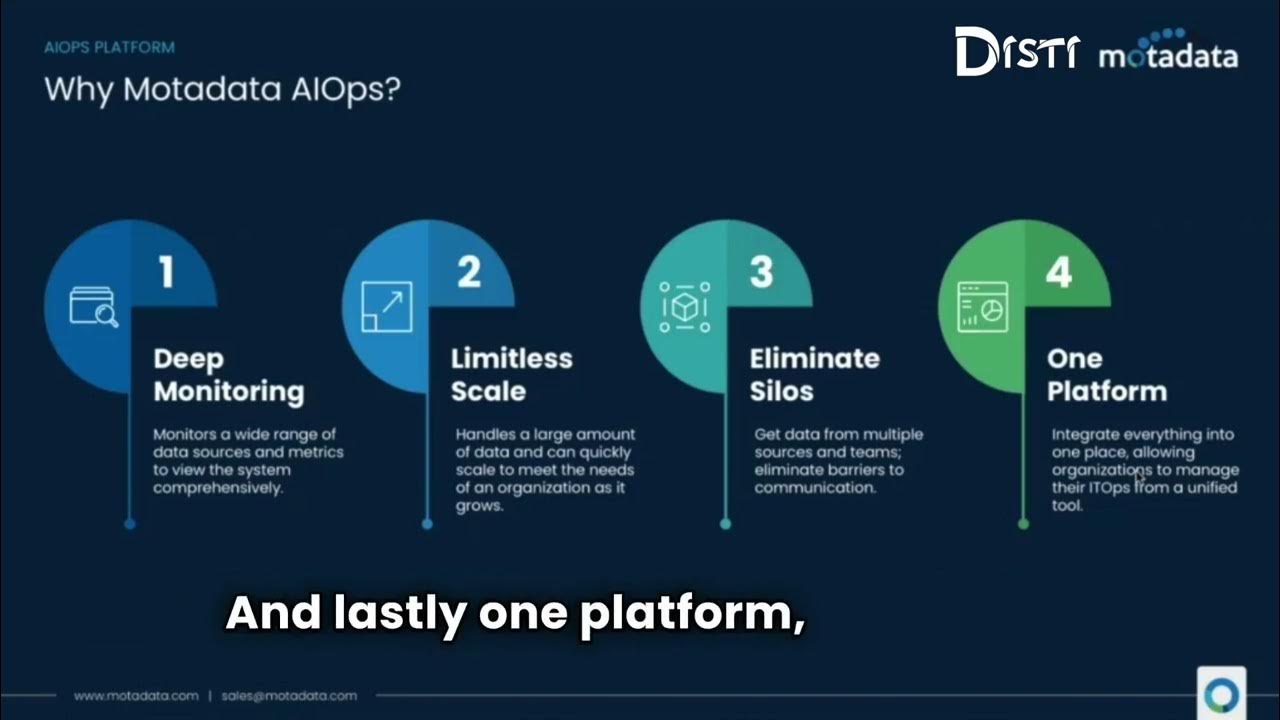 AIOPS PLATFORM

Why Motadata AIOps?

DISTI motadata

1

Deep Monitoring

Monitors a wide range of data sources and metrics to view the system comprehensively.

2

Limitless Scale

Handles a large amount of data and can quickly scale to meet the needs of an organization as it grows.

3

Eliminate Silos

Get data from multiple sources and teams; eliminate barriers to communication.

4

One Platform

Integrate everything into one place, allowing organizations to manage their ITOps from a unified tool.

And lastly one platform,

www.motadata.com | sales@motadata.com